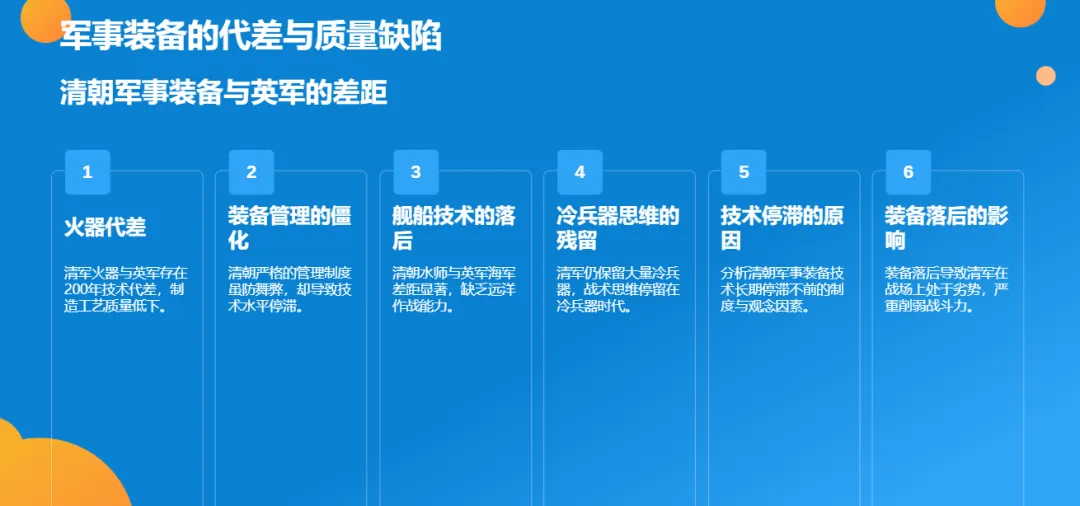 军事装备的代差与质量缺陷

清朝军事装备与英军的差距

1

火器代差

清军火器与英军存在200年技术代差，制造工艺质量低下。

2

装备管理的僵化

清朝严格的管理制度虽防舞弊，却导致技术水平停滞。

3

舰船技术的落后

清朝水师与英军海军差距显著，缺乏远洋作战能力。

4

冷兵器思维的残留

清军仍保留大量冷兵器，战术思维停留在冷兵器时代。

5

技术停滞的原因

分析清朝军事装备技术长期停滞不前的制度与观念因素。

6

装备落后的影响

装备落后导致清军在战场上处于劣势，严重削弱战斗力。